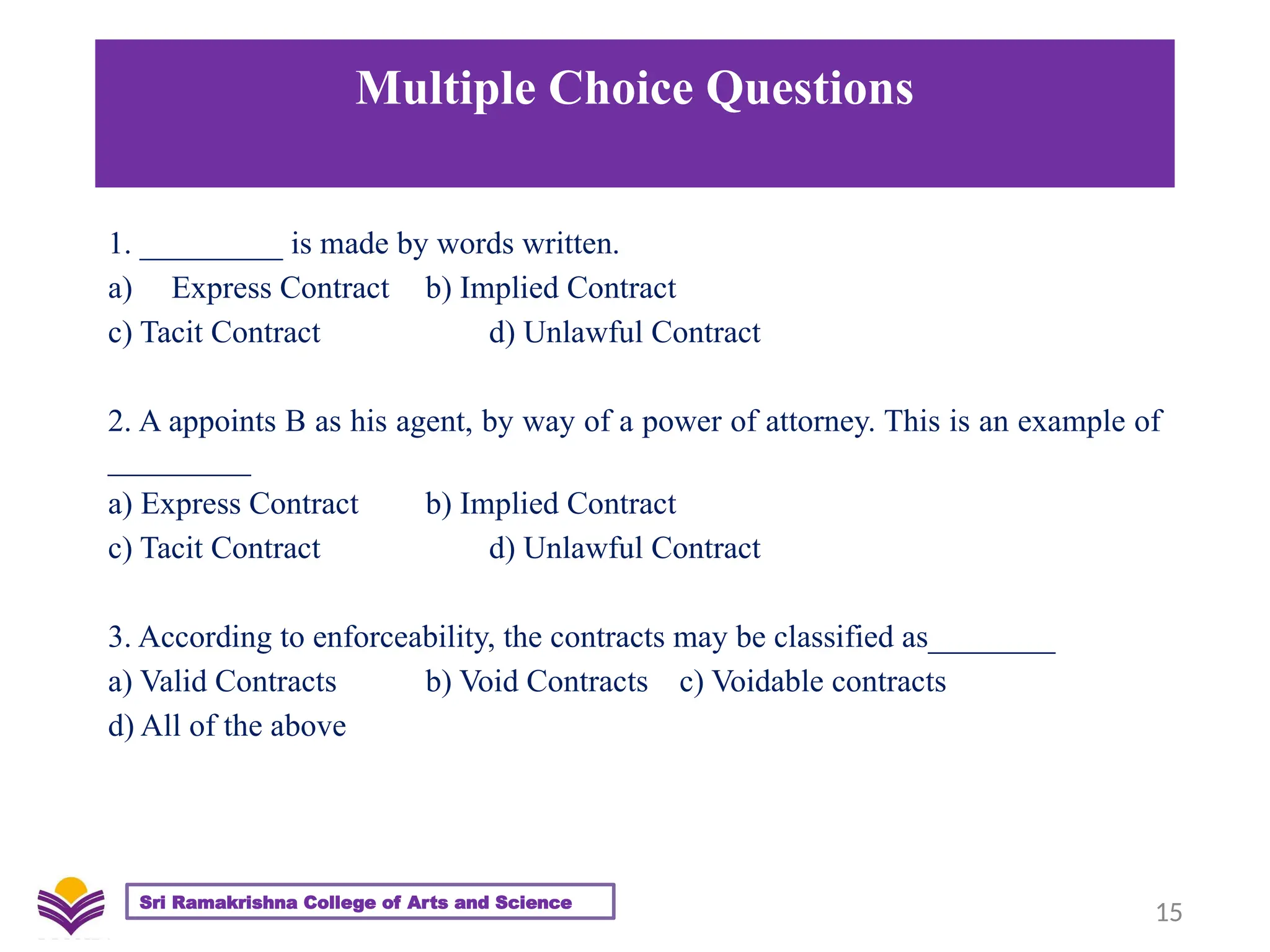 Multiple Choice Questions

1. _________ is made by words written.
a) Express Contract b) Implied Contract
c) Tacit Contract d) Unlawful Contract

2. A appoints B as his agent, by way of a power of attorney. This is an example of _________
a) Express Contract b) Implied Contract
c) Tacit Contract d) Unlawful Contract

3. According to enforceability, the contracts may be classified as________
a) Valid Contracts b) Void Contracts c) Voidable contracts
d) All of the above

Sri Ramakrishna College of Arts and Science

15